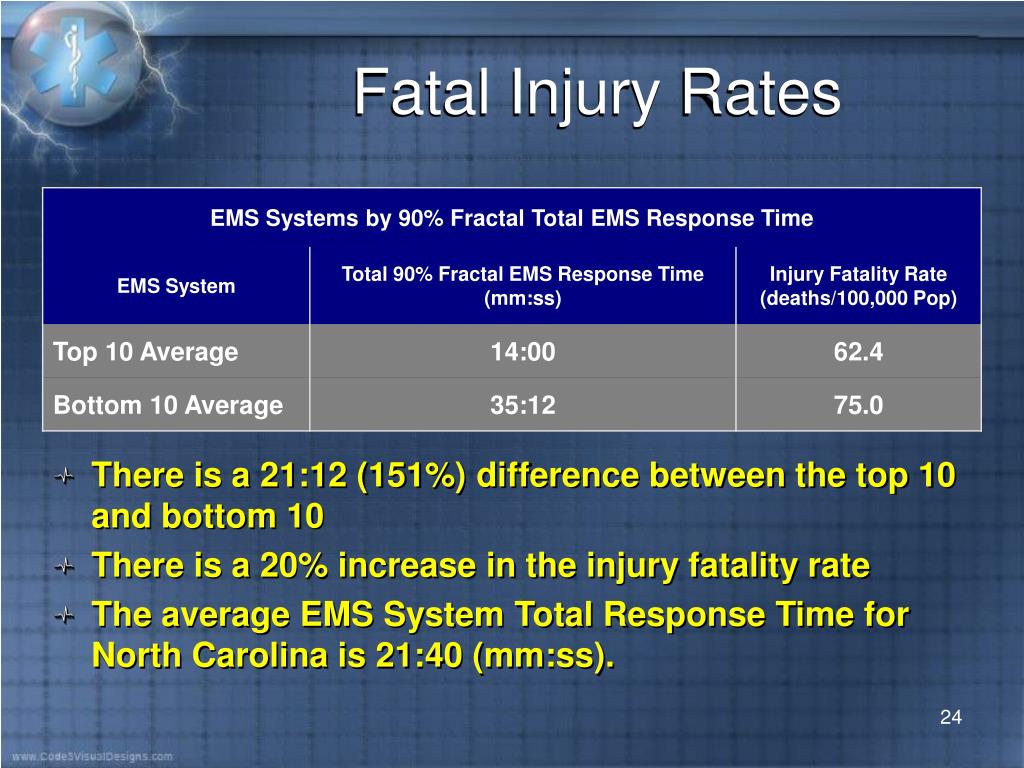 Fatal Injury Rates

EMS Systems by 90% Fractal Total EMS Response Time

| EMS System | Total 90% Fractal EMS Response Time (mm:ss) | Injury Fatality Rate (deaths/100,000 Pop) |
|---|---|---|
| Top 10 Average | 14:00 | 62.4 |
| Bottom 10 Average | 35:12 | 75.0 |

There is a 21:12 (151%) difference between the top 10 and bottom 10

There is a 20% increase in the injury fatality rate

The average EMS System Total Response Time for North Carolina is 21:40 (mm:ss).

24

www.Code3VisualDesigns.com